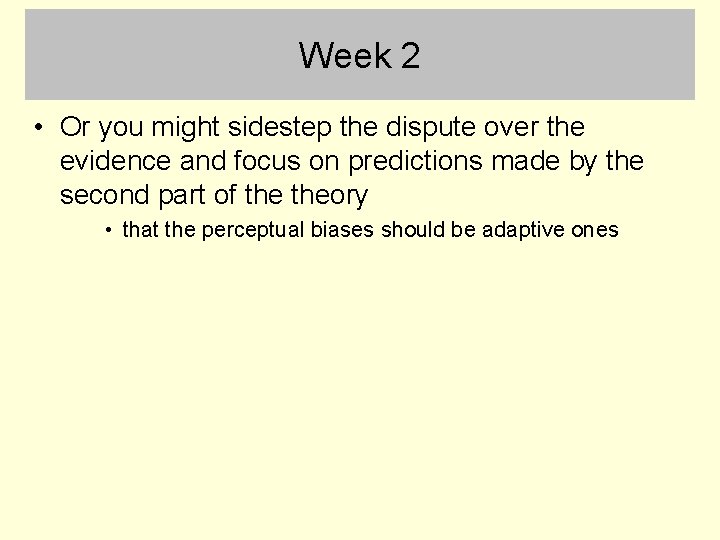 Week 2

• Or you might sidestep the dispute over the evidence and focus on predictions made by the second part of the theory

• that the perceptual biases should be adaptive ones